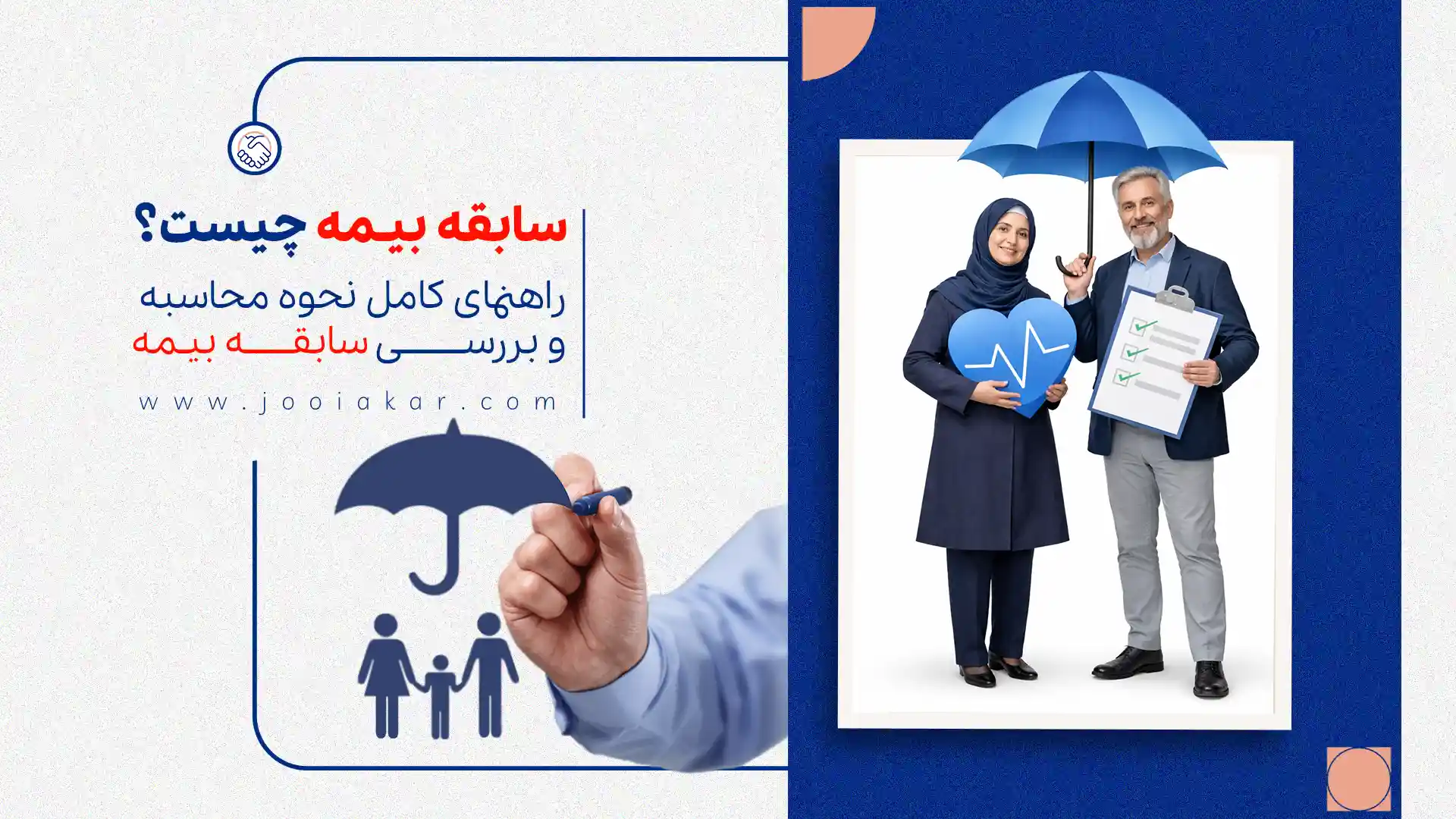 سابقه بیمه چیست؟

راهنمای کامل نحوه محاسبه و بررسی سابقه بیمه

www.jooiakar.com